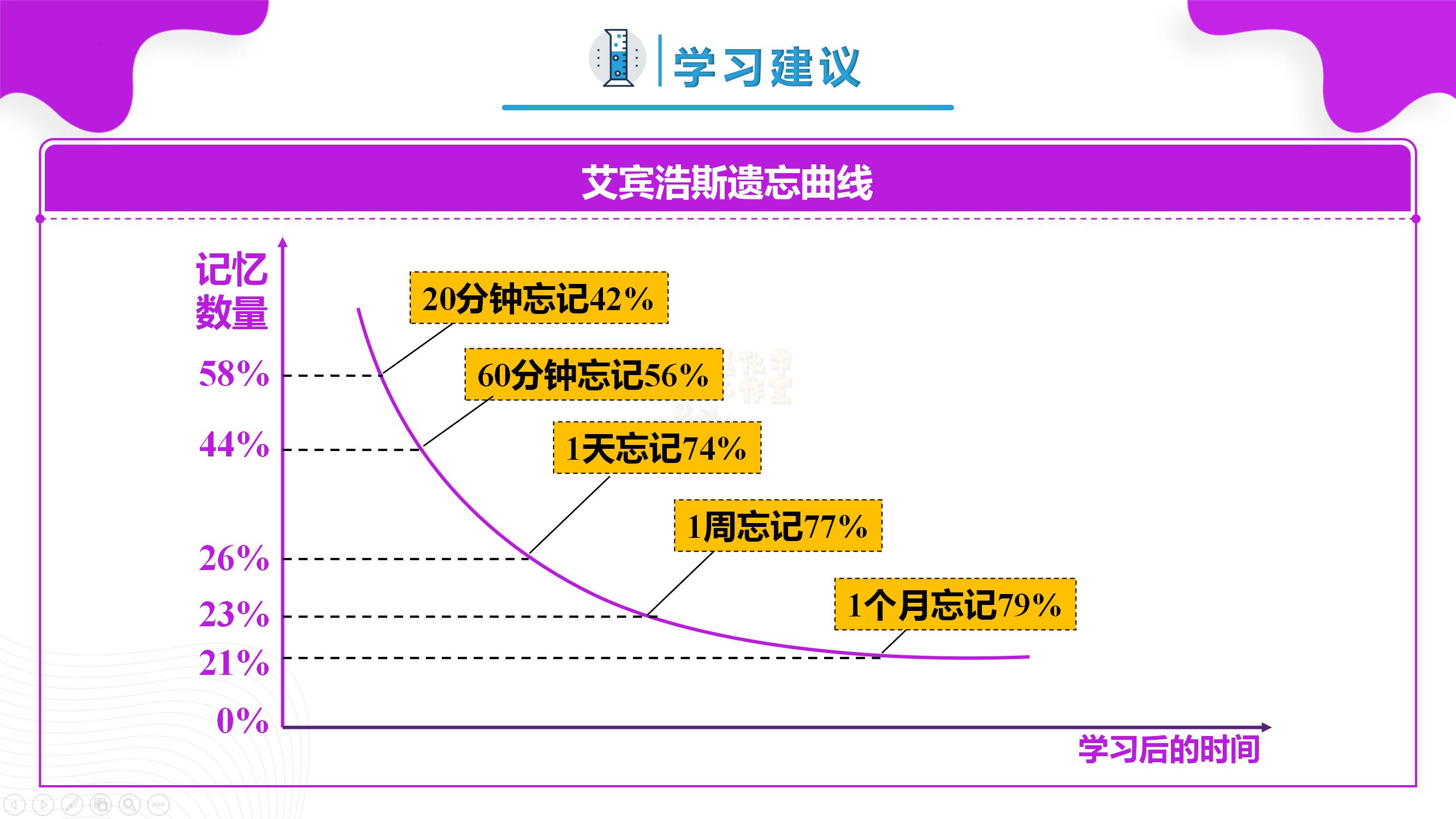 学习建议

艾宾浩斯遗忘曲线

记忆数量

58%
44%
26%
23%
21%
0%

20分钟忘记42%
60分钟忘记56%
1天忘记74%
1周忘记77%
1个月忘记79%

学习后的时间